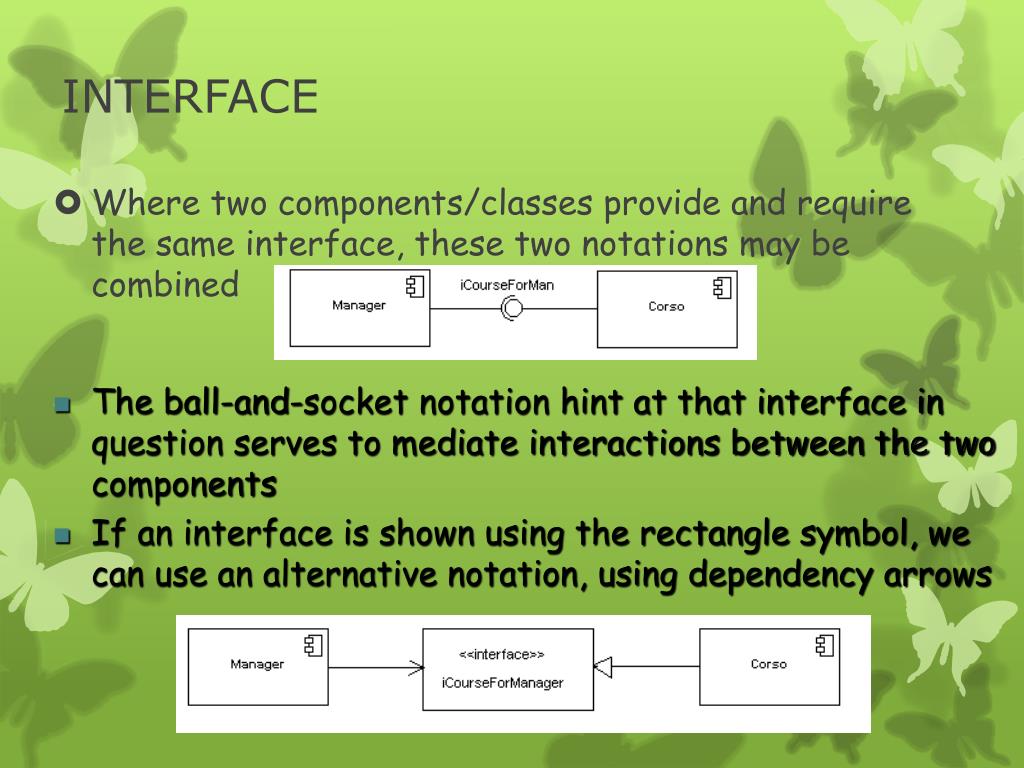 INTERFACE

Where two components/classes provide and require the same interface, these two notations may be combined

Manager

iCourseForMan

Corso

The ball-and-socket notation hint at that interface in question serves to mediate interactions between the two components

If an interface is shown using the rectangle symbol, we can use an alternative notation, using dependency arrows

Manager

<<interface>>
iCourseForManager

Corso